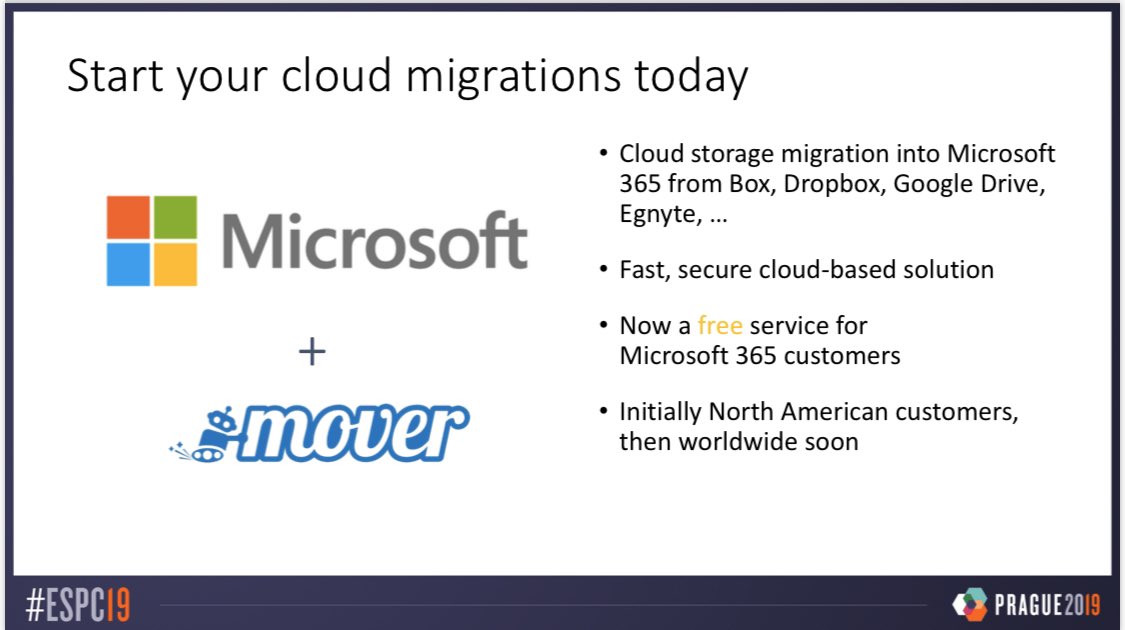 Start your cloud migrations today

Microsoft

+

mover

• Cloud storage migration into Microsoft 365 from Box, Dropbox, Google Drive, Egnyte, …

• Fast, secure cloud-based solution

• Now a free service for Microsoft 365 customers

• Initially North American customers, then worldwide soon

#ESPC19

PRAGUE2019